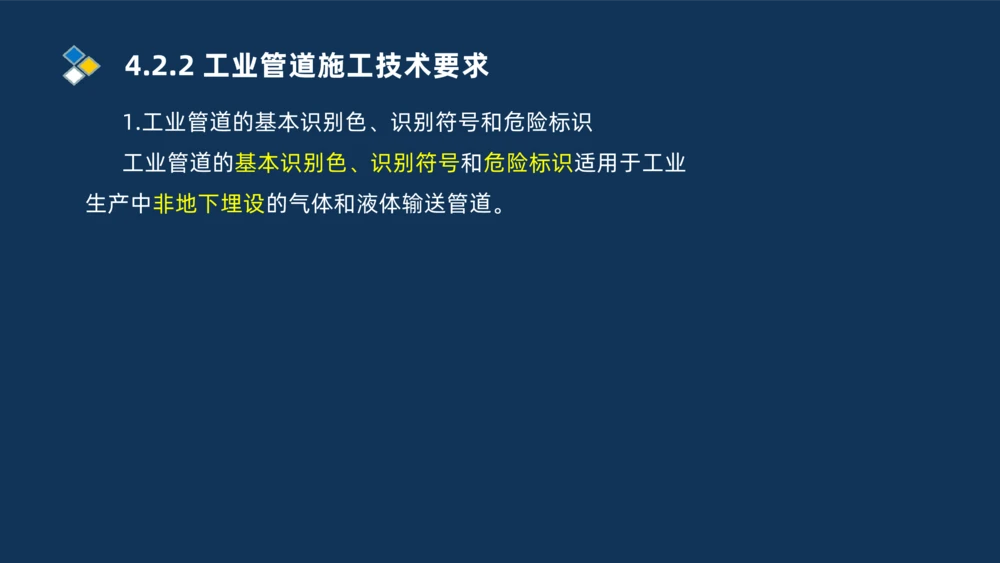 4.2.2 工业管道施工技术要求

1.工业管道的基本识别色、识别符号和危险标识

工业管道的基本识别色、识别符号和危险标识适用于工业生产中非地下埋设的气体和液体输送管道。